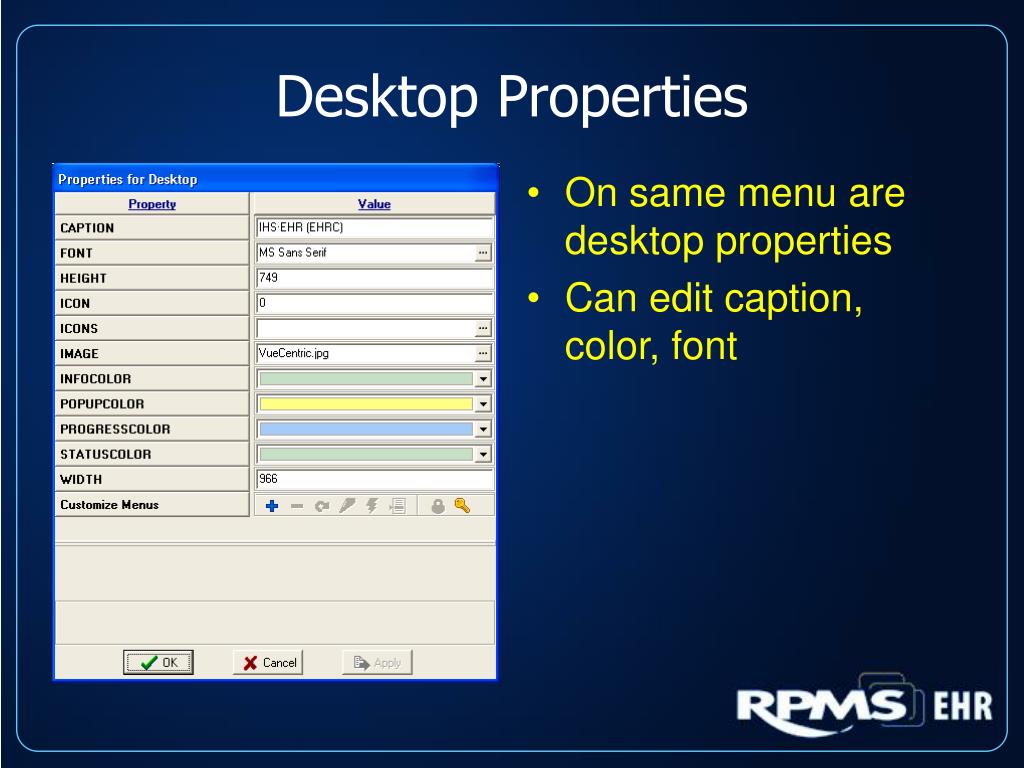 Desktop Properties

Properties for Desktop

| Property | Value |
|---|---|
| CAPTION | IHS·EHR (EHRC) |
| FONT | MS Sans Serif |
| HEIGHT | 749 |
| ICON | 0 |
| ICONS | |
| IMAGE | VueCentric.jpg |
| INFOCOLOR | |
| POPUPCOLOR | |
| PROGRESSCOLOR | |
| STATUSCOLOR | |
| WIDTH | 966 |
| Customize Menus | |

OK Cancel Apply

• On same menu are desktop properties
• Can edit caption, color, font

RPMS EHR